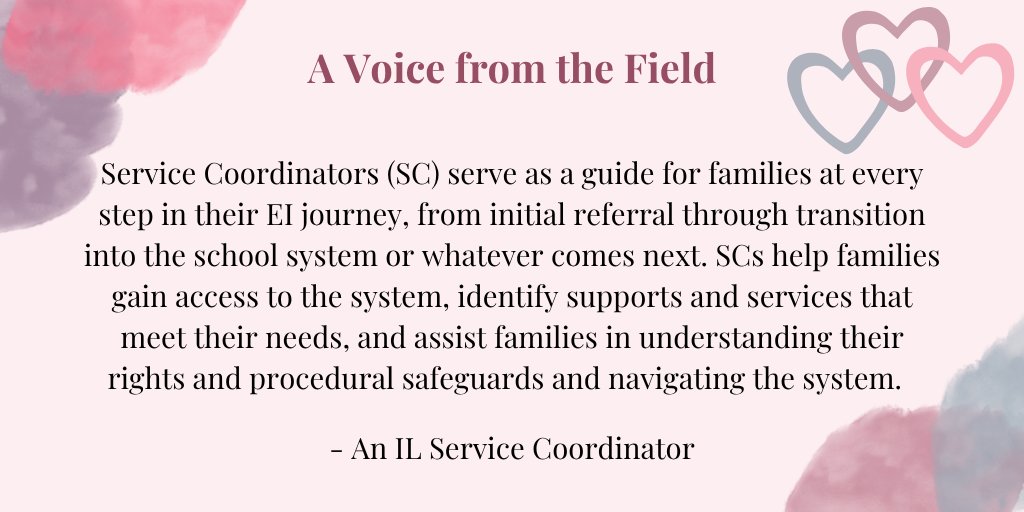 A Voice from the Field

Service Coordinators (SC) serve as a guide for families at every step in their EI journey, from initial referral through transition into the school system or whatever comes next. SCs help families gain access to the system, identify supports and services that meet their needs, and assist families in understanding their rights and procedural safeguards and navigating the system.

- An IL Service Coordinator